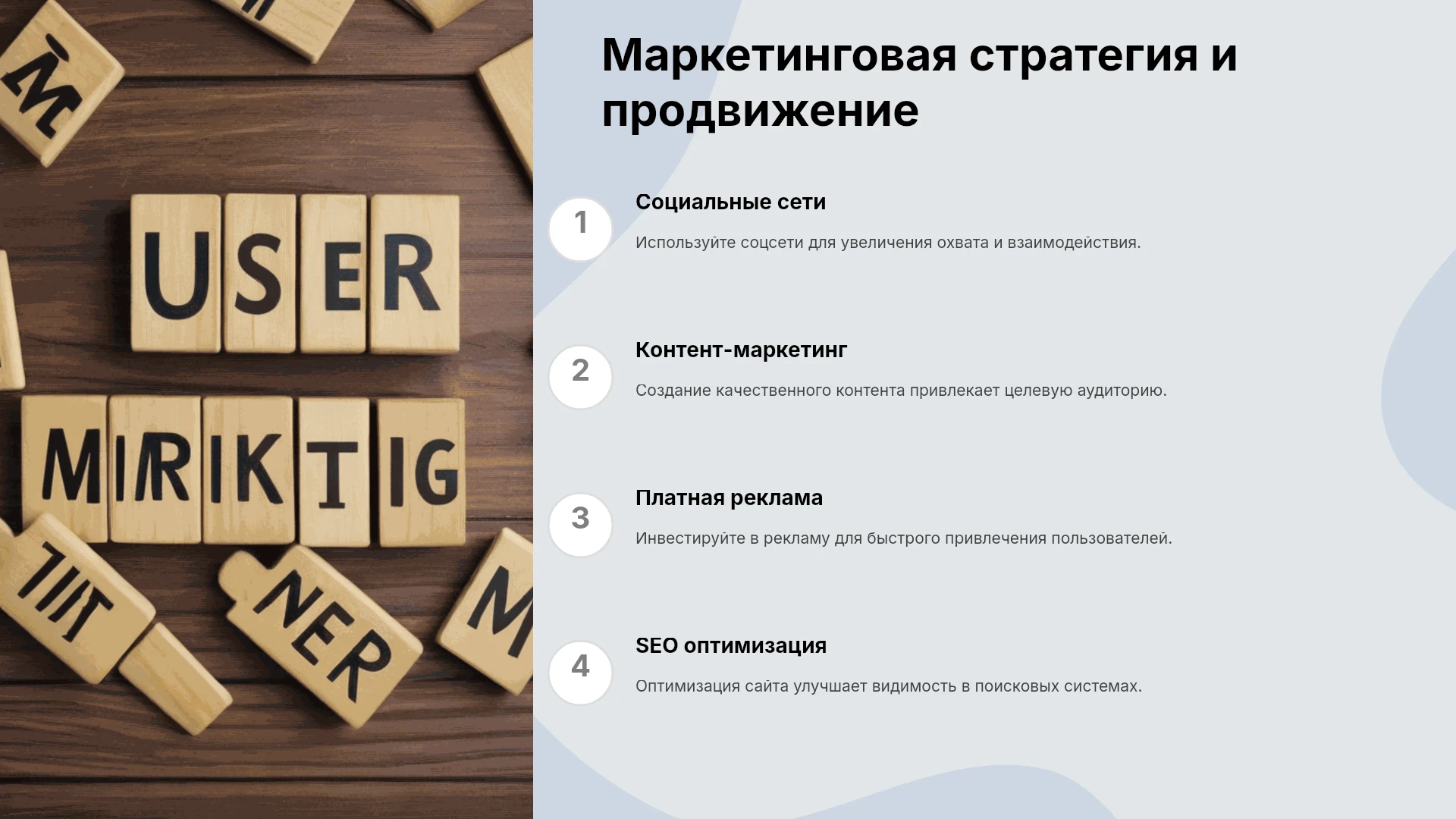 USER

MIRIKTIG

NER

Маркетинговая стратегия и продвижение

1

Социальные сети

Используйте соцсети для увеличения охвата и взаимодействия.

2

Контент-маркетинг

Создание качественного контента привлекает целевую аудиторию.

3

Платная реклама

Инвестируйте в рекламу для быстрого привлечения пользователей.

4

SEO оптимизация

Оптимизация сайта улучшает видимость в поисковых системах.